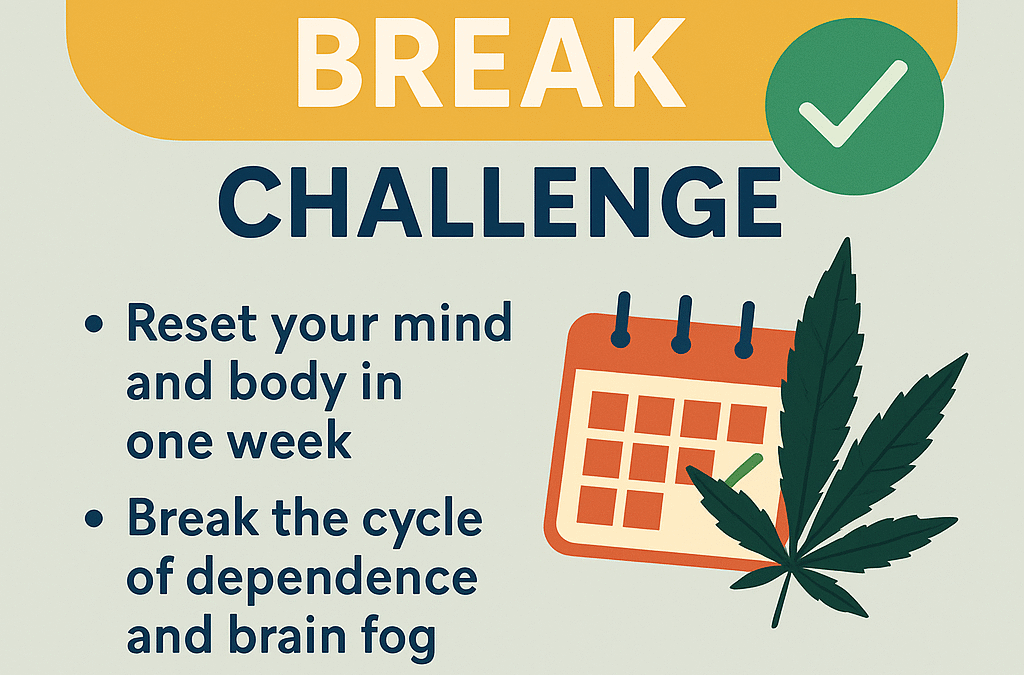 BREAK

CHALLENGE

• Reset your mind and body in one week

• Break the cycle of dependence and brain fog